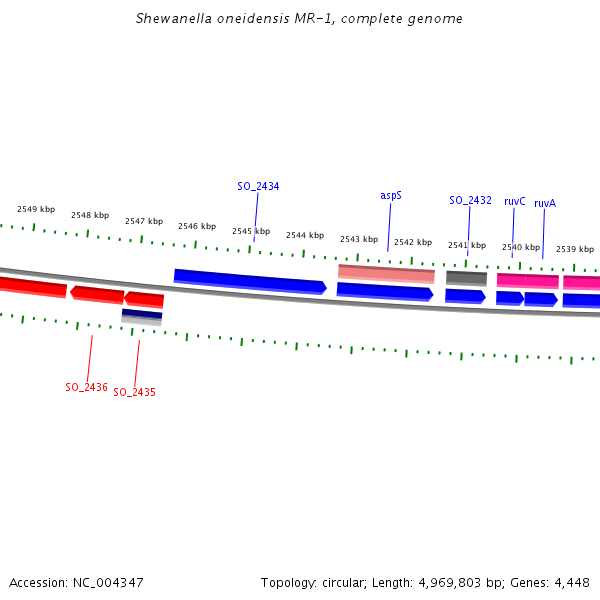 Shewanella oneidensis MR-1, complete genome

SO_2434
aspS
SO_2432
ruvC
ruvA

2549 kbp
2548 kbp
2547 kbp
2546 kbp
2545 kbp
2544 kbp
2543 kbp
2542 kbp
2541 kbp
2540 kbp
2539 kbp

SO_2436
SO_2435

Accession: NC_004347

Topology: circular; Length: 4,969,803 bp; Genes: 4,448